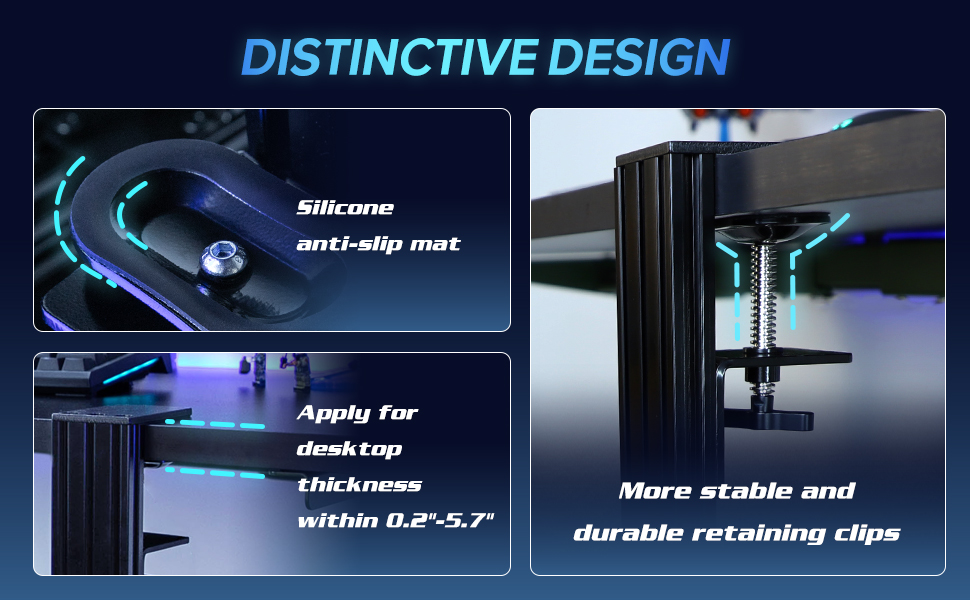 DISTINCTIVE DESIGN

Silicone anti-slip mat

Apply for desktop thickness within 0.2"-5.7"

More stable and durable retaining clips